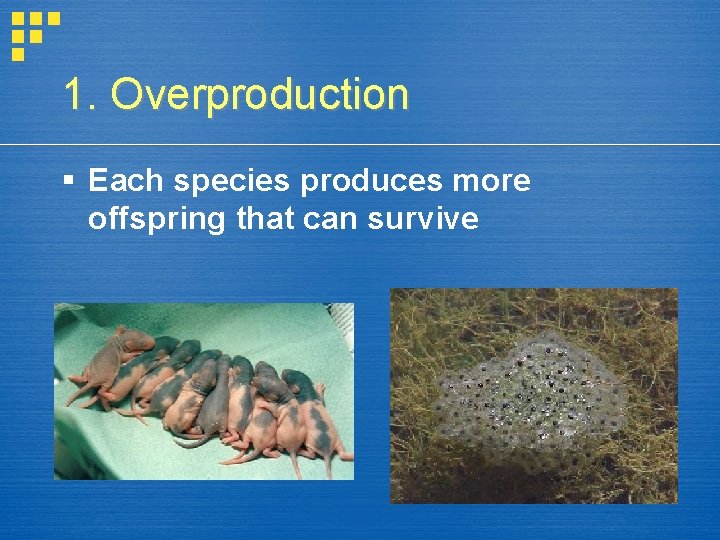 1. Overproduction

▪ Each species produces more offspring that can survive